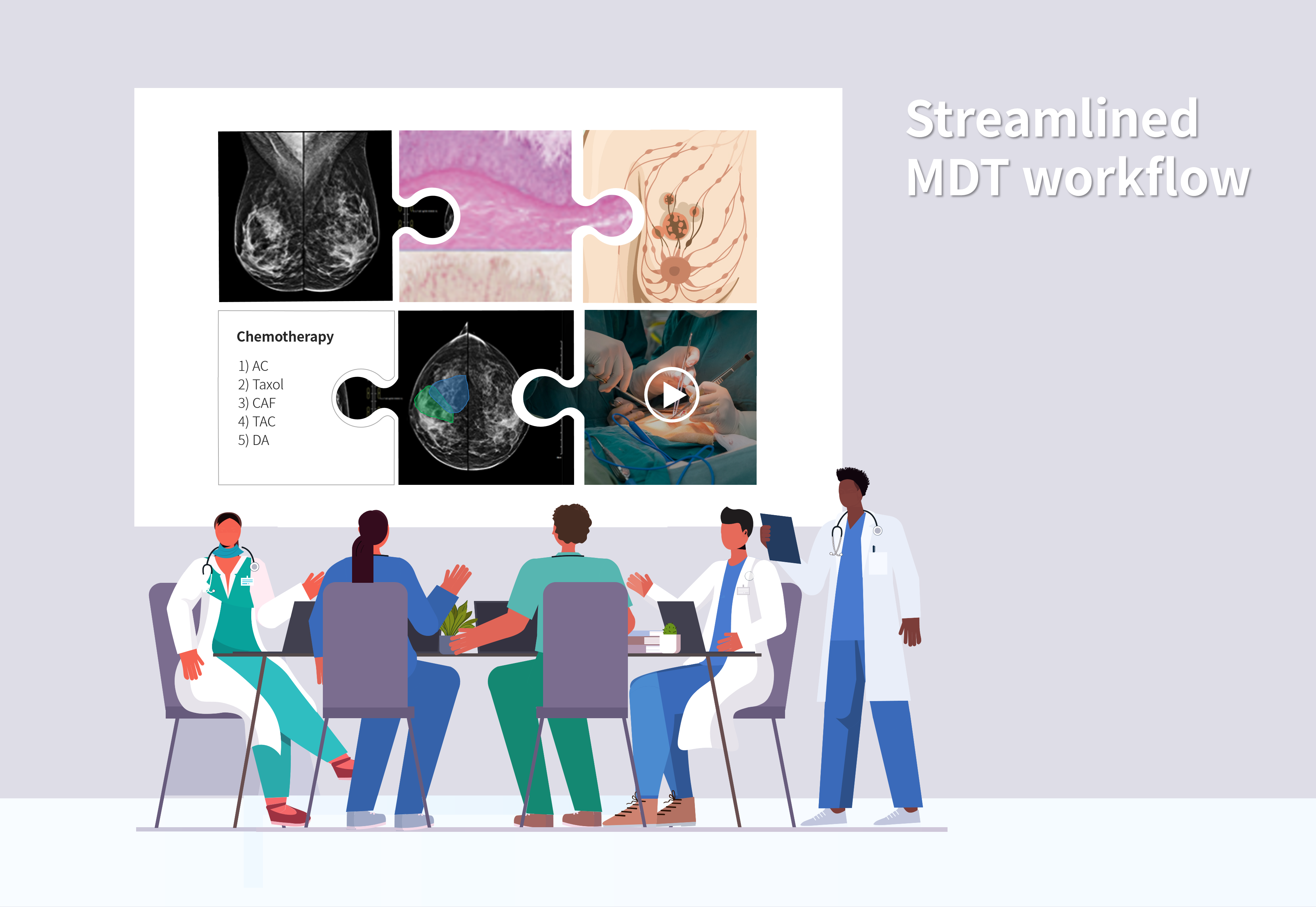 Chemotherapy

1) AC
2) Taxol
3) CAF
4) TAC
5) DA

Streamlined MDT workflow